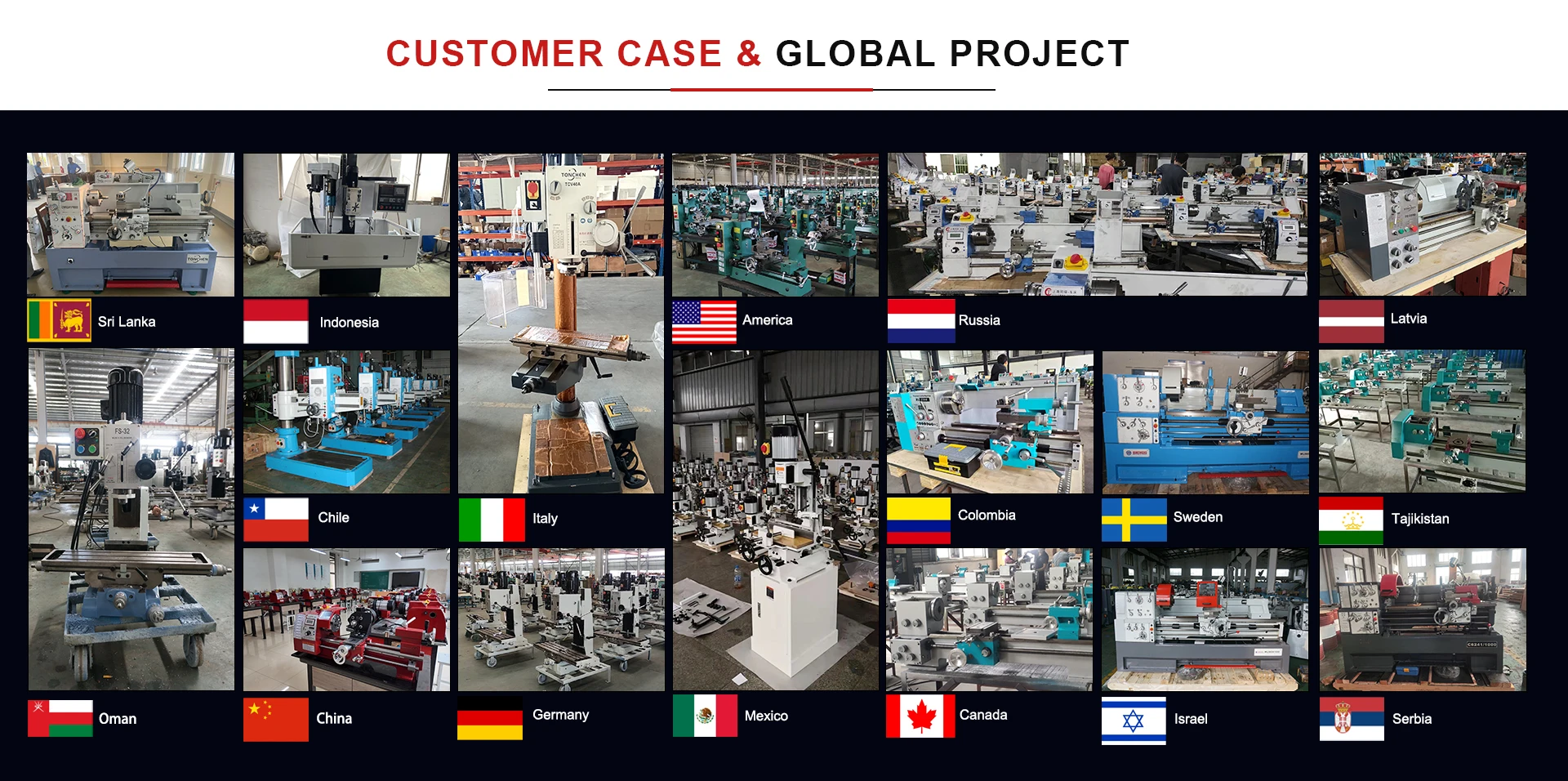 CUSTOMER CASE & GLOBAL PROJECT

Sri Lanka

Indonesia

America

Russia

Latvia

Chile

Italy

Colombia

Sweden

Tajikistan

Oman

China

Germany

Mexico

Canada

Israel

Serbia